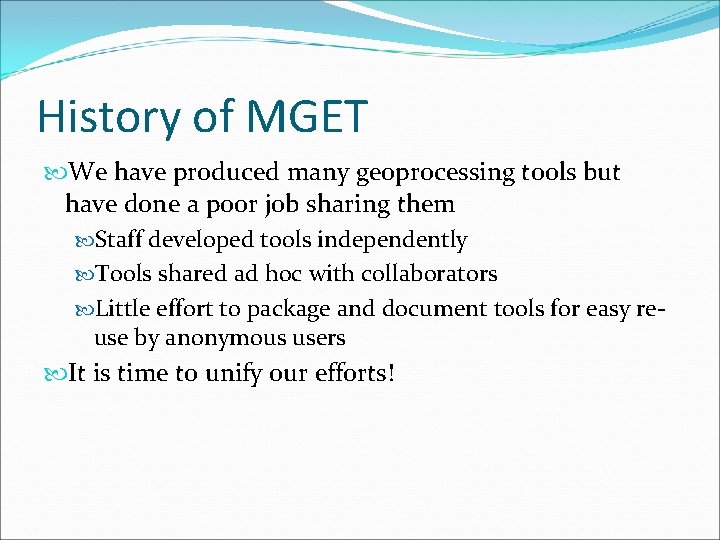 History of MGET

We have produced many geoprocessing tools but have done a poor job sharing them

Staff developed tools independently

Tools shared ad hoc with collaborators

Little effort to package and document tools for easy re-use by anonymous users

It is time to unify our efforts!